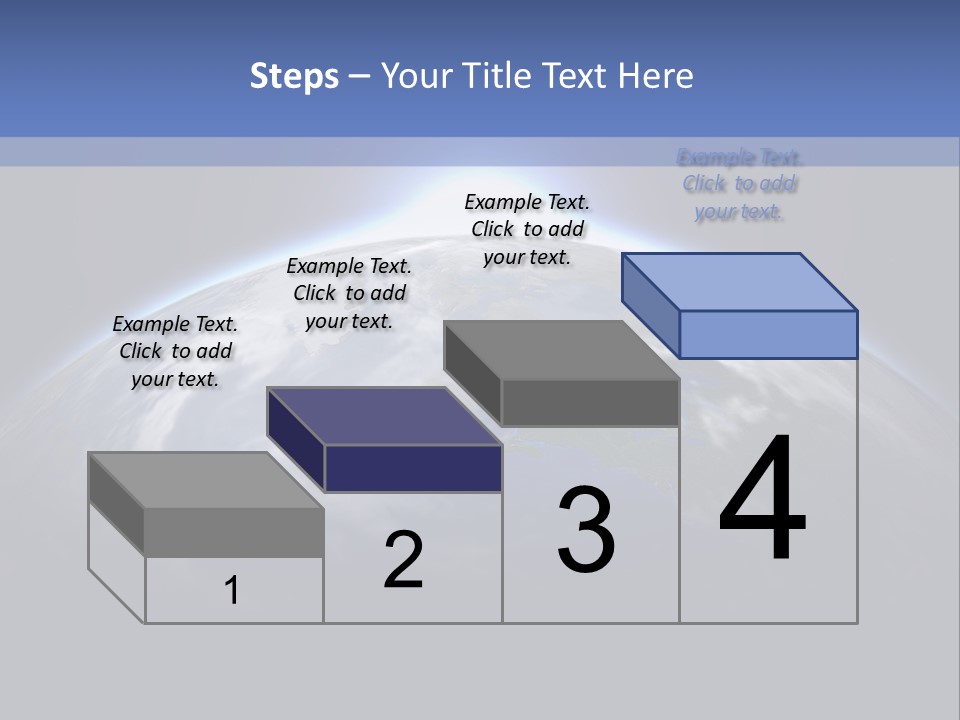 Steps – Your Title Text Here

Example Text. Click to add your text.

Example Text. Click to add your text.

Example Text. Click to add your text.

Example Text. Click to add your text.

1

2

3

4